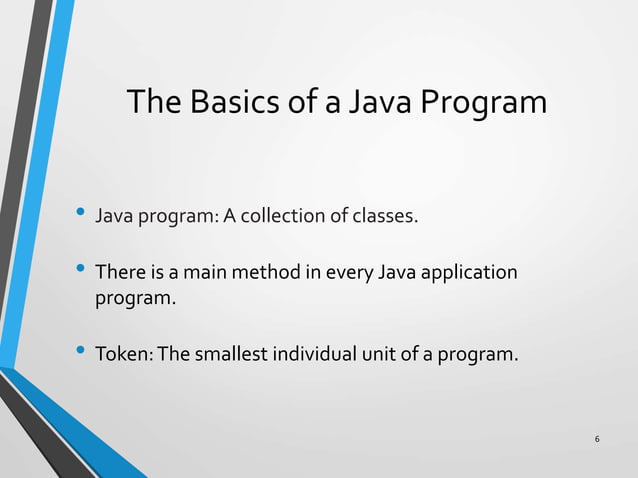 The Basics of a Java Program

• Java program: A collection of classes.

• There is a main method in every Java application program.

• Token: The smallest individual unit of a program.

6